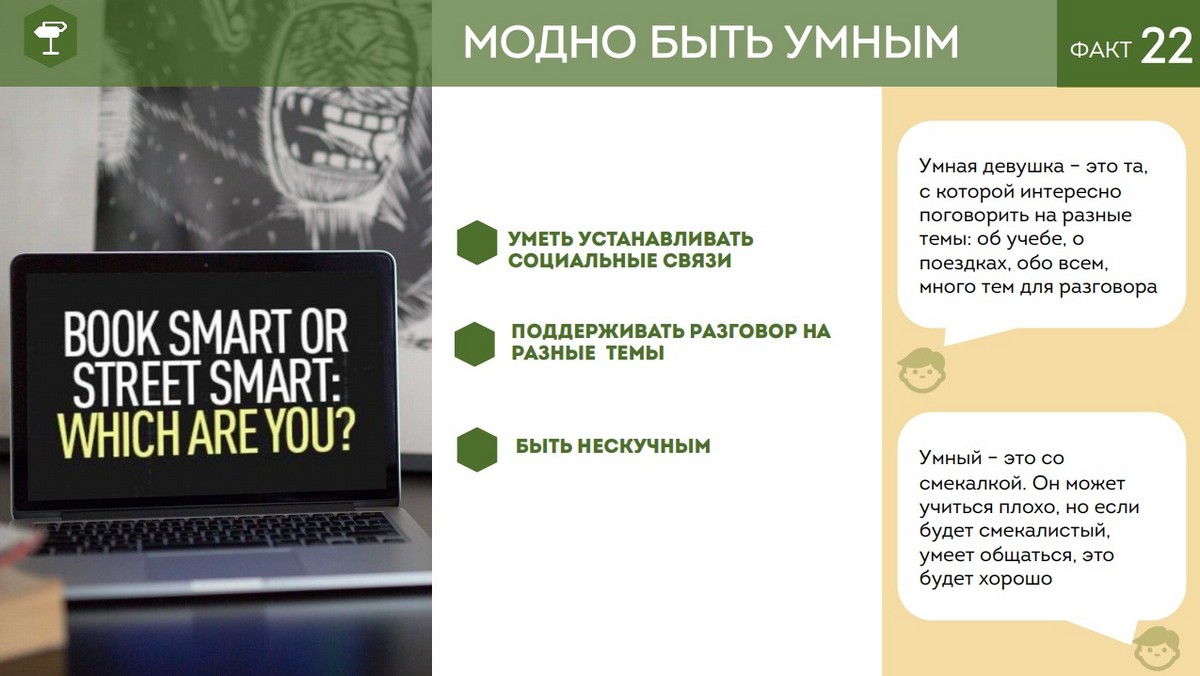 МОДНО БЫТЬ УМНЫМ

ФАКТ 22

BOOK SMART OR STREET SMART: WHICH ARE YOU?

УМЕТЬ УСТАНАВЛИВАТЬ СОЦИАЛЬНЫЕ СВЯЗИ

ПОДДЕРЖИВАТЬ РАЗГОВОР НА РАЗНЫЕ ТЕМЫ

БЫТЬ НЕСКУЧНЫМ

Умная девушка – это та, с которой интересно поговорить на разные темы: об учебе, о поездках, обо всем, много тем для разговора

Умный – это со смекалкой. Он может учиться плохо, но если будет смекалистый, умеет общаться, это будет хорошо